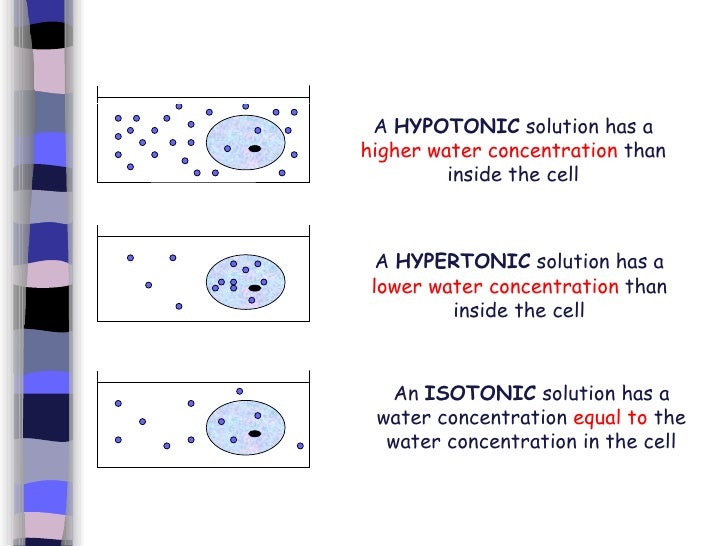 A HYPOTONIC solution has a higher water concentration than inside the cell

A HYPERTONIC solution has a lower water concentration than inside the cell

An ISOTONIC solution has a water concentration equal to the water concentration in the cell